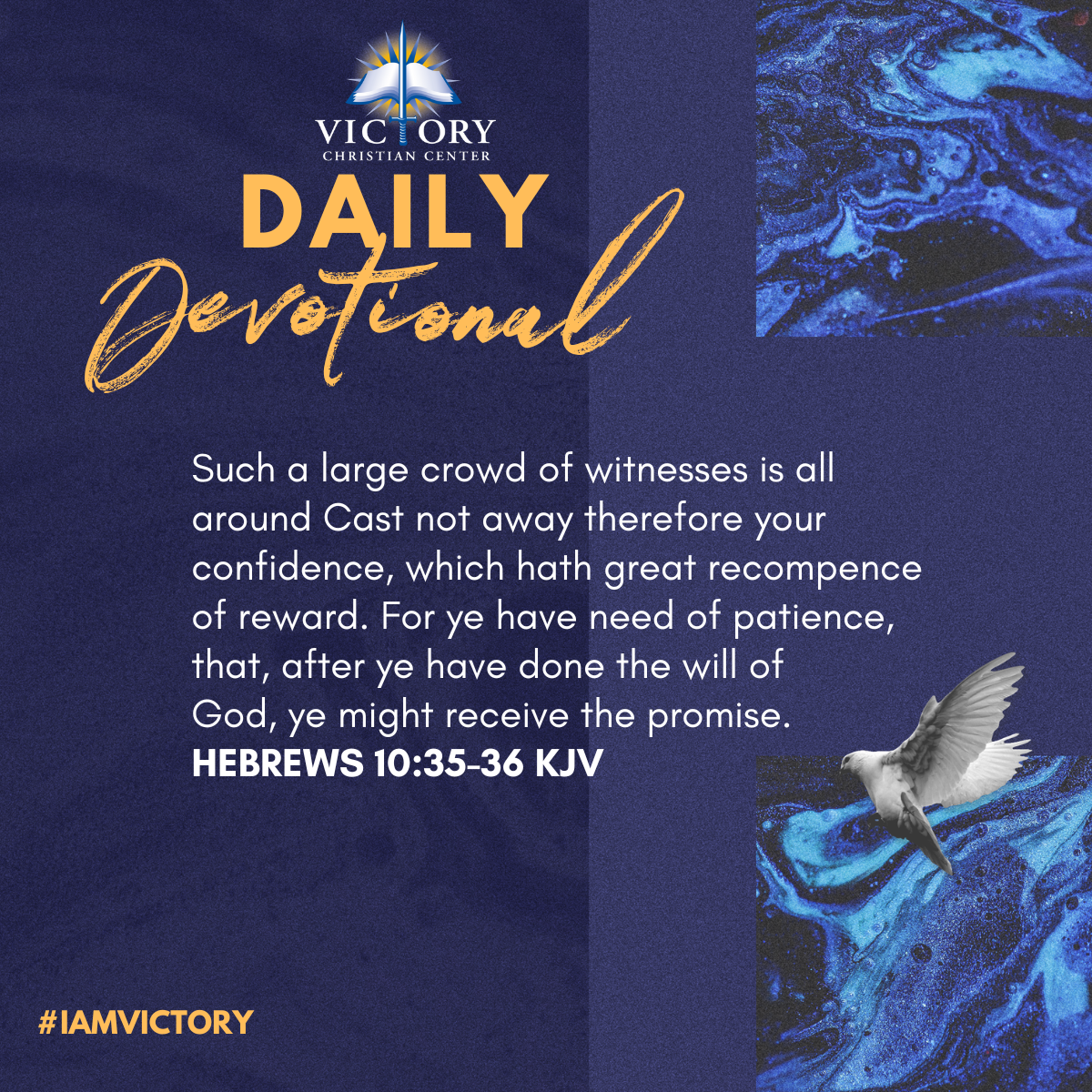 VICTORY
CHRISTIAN CENTER

DAILY
Devotional

Such a large crowd of witnesses is all around Cast not away therefore your confidence, which hath great recompence of reward. For ye have need of patience, that, after ye have done the will of God, ye might receive the promise.
HEBREWS 10:35-36 KJV

#IAMVICTORY